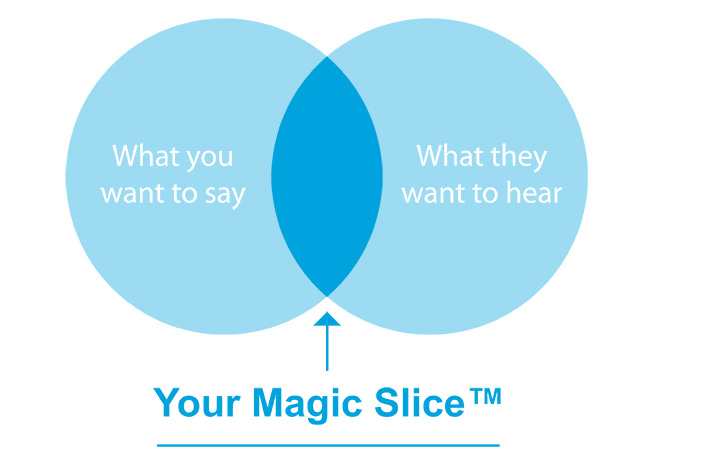 What you want to say

What they want to hear

Your Magic Slice™